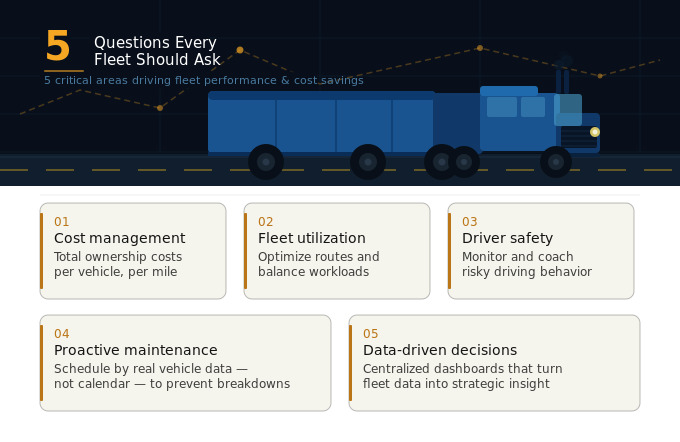 5 Questions Every Fleet Should Ask

5 critical areas driving fleet performance & cost savings

01
Cost management
Total ownership costs per vehicle, per mile

02
Fleet utilization
Optimize routes and balance workloads

03
Driver safety
Monitor and coach risky driving behavior

04
Proactive maintenance
Schedule by real vehicle data — not calendar — to prevent breakdowns

05
Data-driven decisions
Centralized dashboards that turn fleet data into strategic insight